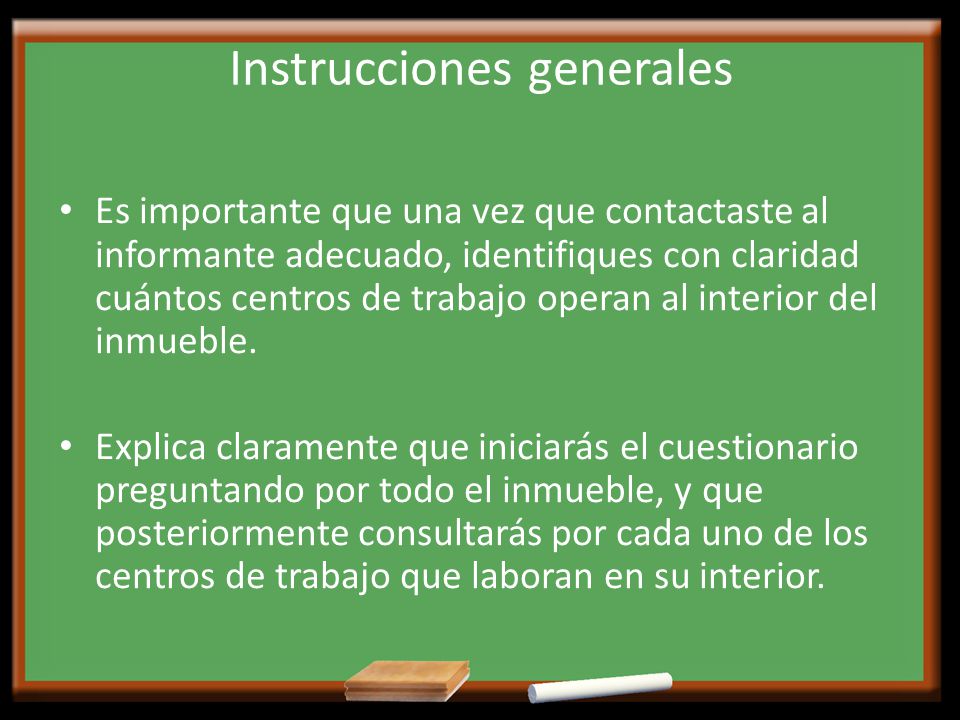 Instrucciones generales

• Es importante que una vez que contactaste al informante adecuado, identifiques con claridad cuántos centros de trabajo operan al interior del inmueble.

• Explica claramente que iniciarás el cuestionario preguntando por todo el inmueble, y que posteriormente consultarás por cada uno de los centros de trabajo que laboran en su interior.